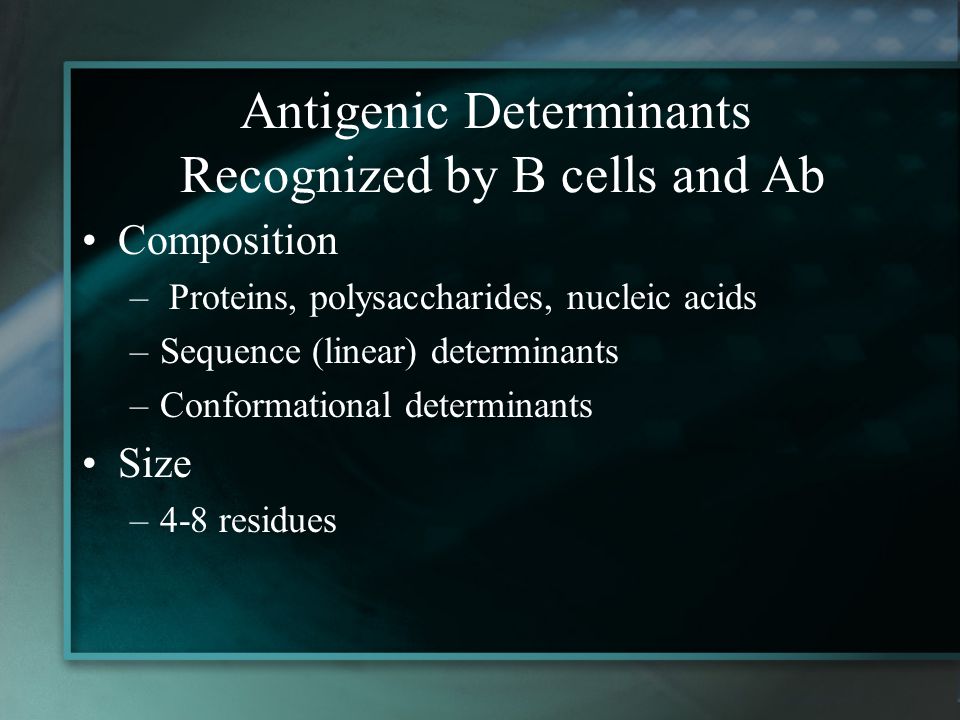 Antigenic Determinants
Recognized by B cells and Ab

• Composition
– Proteins, polysaccharides, nucleic acids
– Sequence (linear) determinants
– Conformational determinants
• Size
– 4-8 residues